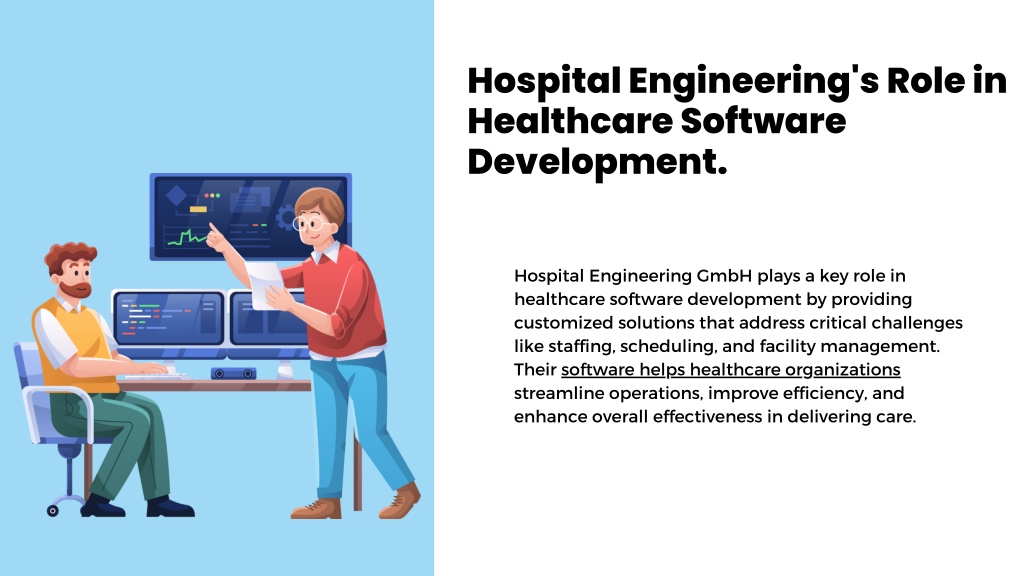 Hospital Engineering's Role in Healthcare Software Development.

Hospital Engineering GmbH plays a key role in healthcare software development by providing customized solutions that address critical challenges like staffing, scheduling, and facility management. Their software helps healthcare organizations streamline operations, improve efficiency, and enhance overall effectiveness in delivering care.